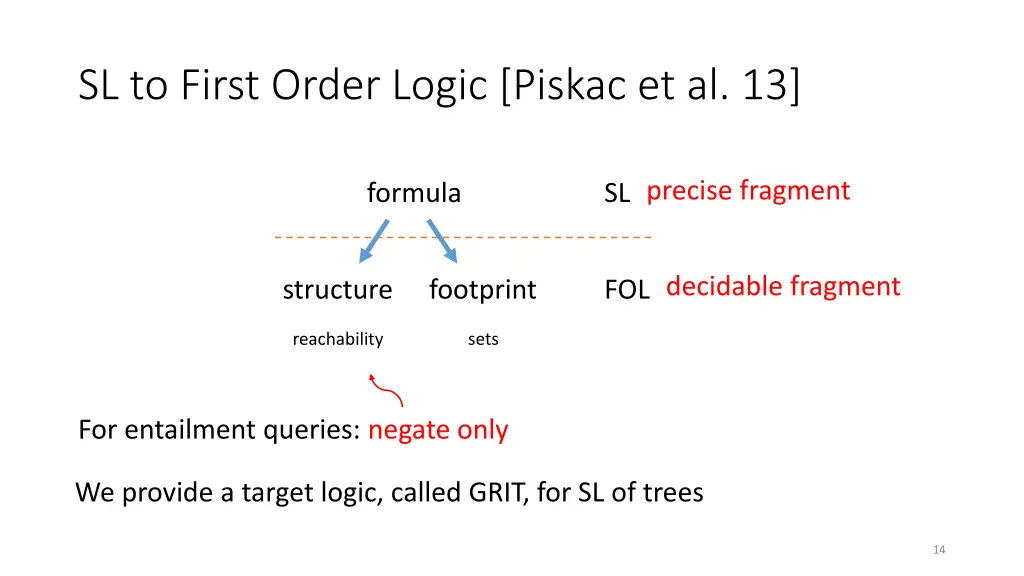 SL to First Order Logic [Piskac et al. 13]

formula

SL precise fragment

structure footprint

FOL decidable fragment

reachability

sets

For entailment queries: negate only

We provide a target logic, called GRIT, for SL of trees

14